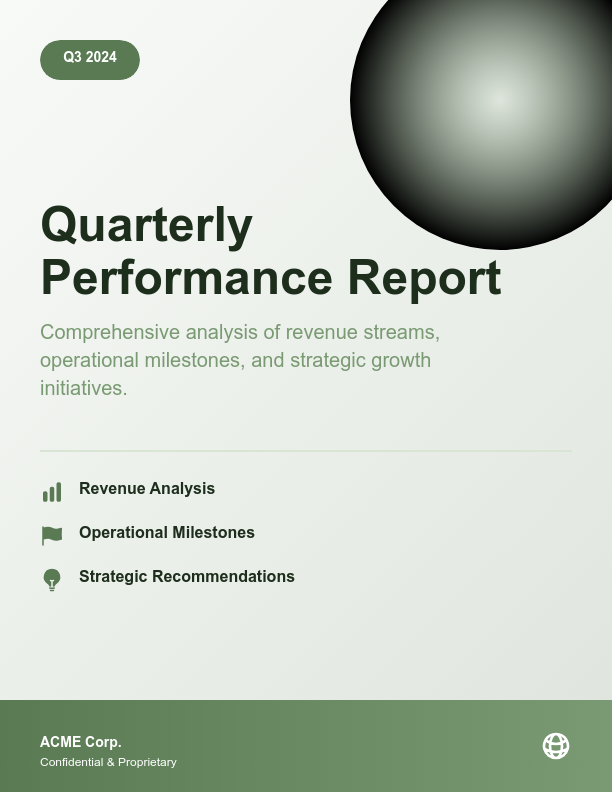 Q3 2024

Quarterly Performance Report

Comprehensive analysis of revenue streams, operational milestones, and strategic growth initiatives.

Revenue Analysis

Operational Milestones

Strategic Recommendations

ACME Corp.
Confidential & Proprietary